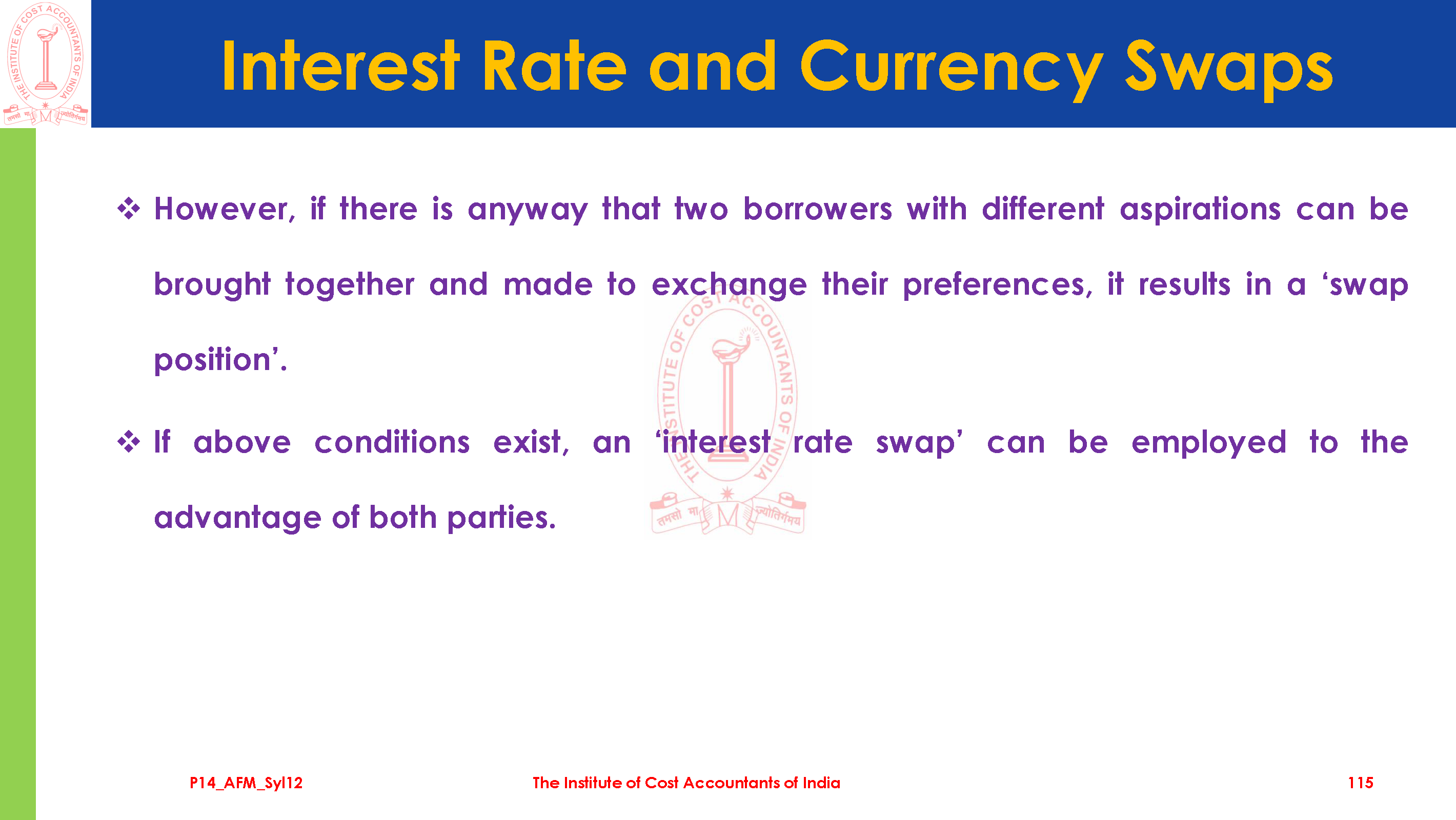 THE INSTITUTE OF COST ACCOUNTANTS OF INDIA

तमसो मा ज्योतिर्गमय

Interest Rate and Currency Swaps

❖ However, if there is anyway that two borrowers with different aspirations can be brought together and made to exchange their preferences, it results in a ‘swap position’.

❖ If above conditions exist, an ‘interest rate swap’ can be employed to the advantage of both parties.

THE INSTITUTE OF COST ACCOUNTANTS OF INDIA

तमसो मा ज्योतिर्गमय

P14_AFM_Syl12

The Institute of Cost Accountants of India

115